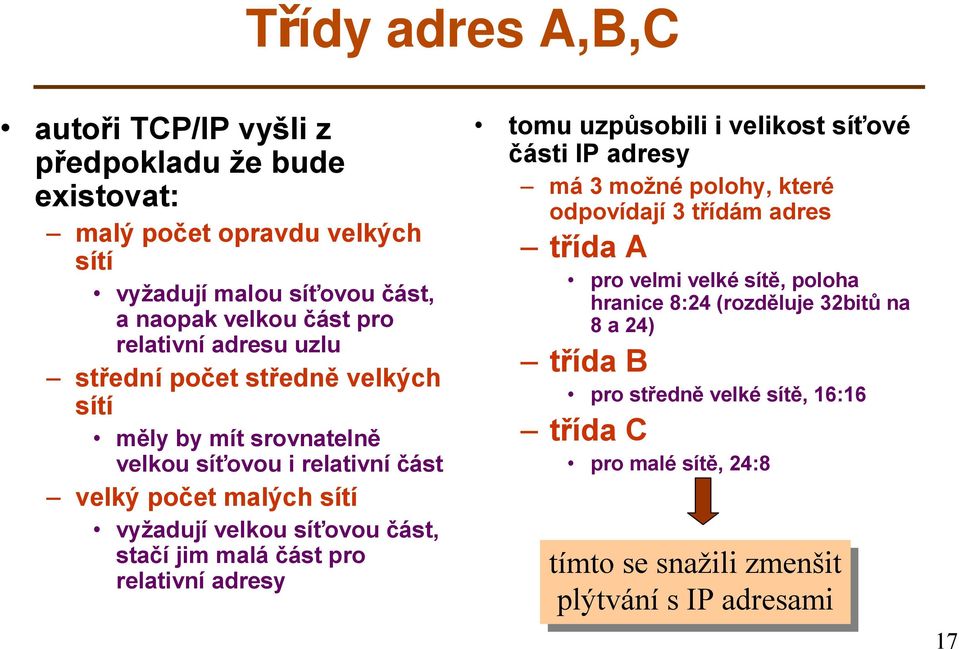 Třídy adres A,B,C

• autoři TCP/IP vyšli z předpokladu že bude existovat:
– malý počet opravdu velkých sítí
• vyžadují malou síťovou část, a naopak velkou část pro relativní adresu uzlu
– střední počet středně velkých sítí
• měly by mít srovnatelně velkou síťovou i relativní část
– velký počet malých sítí
• vyžadují velkou síťovou část, stačí jim malá část pro relativní adresy

• tomu uzpůsobili i velikost síťové části IP adresy
– má 3 možné polohy, které odpovídají 3 třídám adres
– třída A
• pro velmi velké sítě, poloha hranice 8:24 (rozděluje 32bitů na 8 a 24)
– třída B
• pro středně velké sítě, 16:16
– třída C
• pro malé sítě, 24:8

tímto se snažili zmenšit plýtvání s IP adresami

17